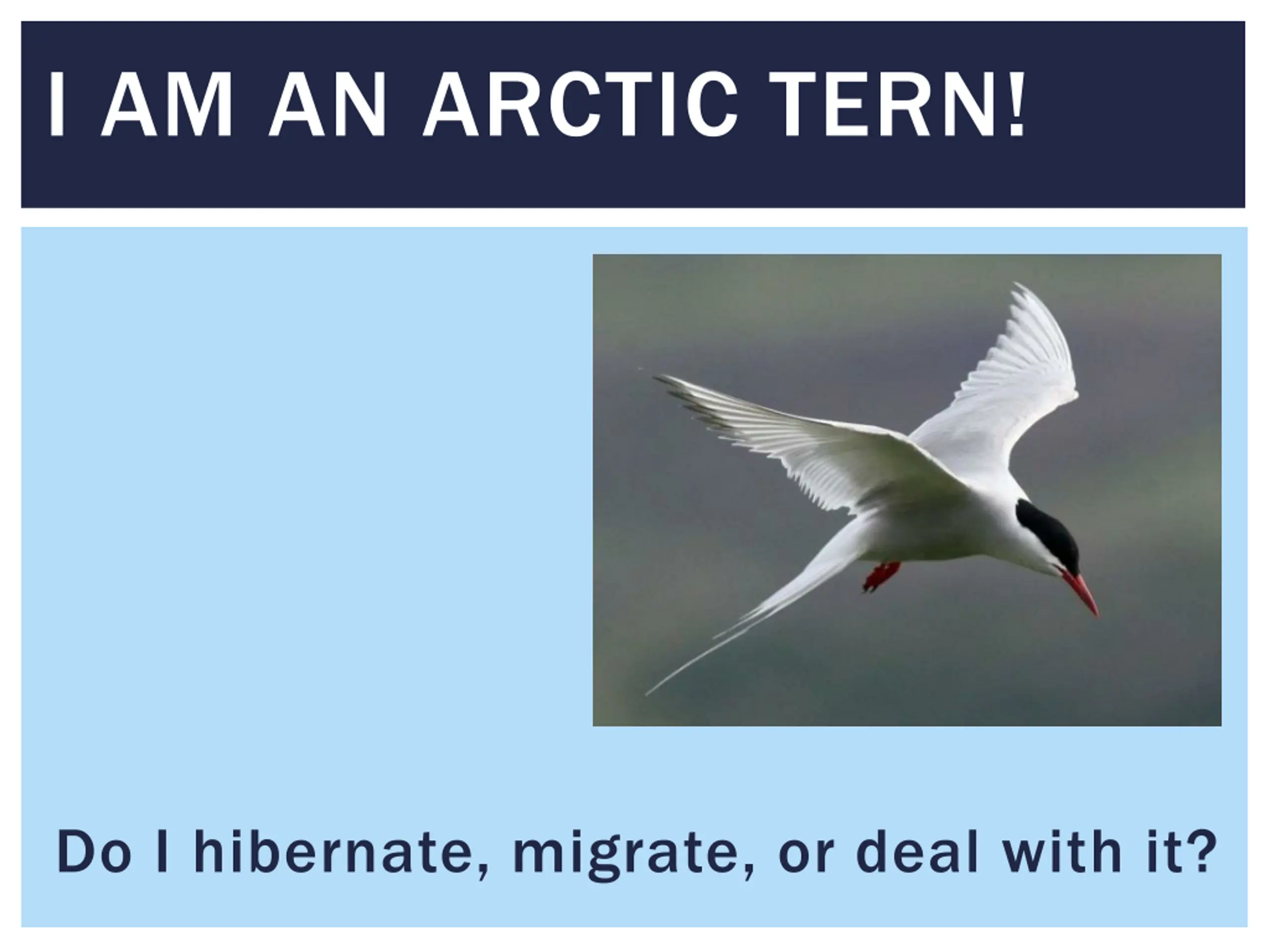 I AM AN ARCTIC TERN!

Do I hibernate, migrate, or deal with it?